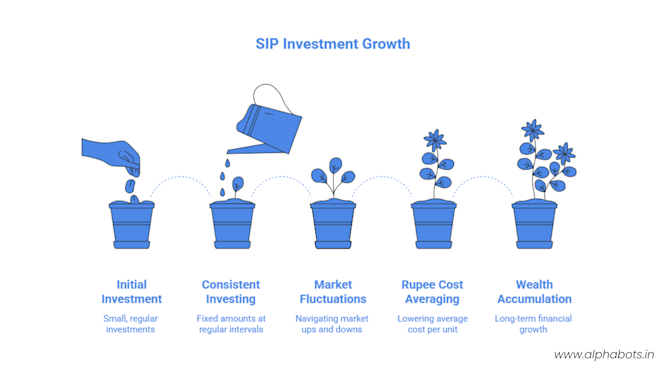 SIP Investment Growth

Initial Investment
Small, regular investments

Consistent Investing
Fixed amounts at regular intervals

Market Fluctuations
Navigating market ups and downs

Rupee Cost Averaging
Lowering average cost per unit

Wealth Accumulation
Long-term financial growth

www.alphabots.in